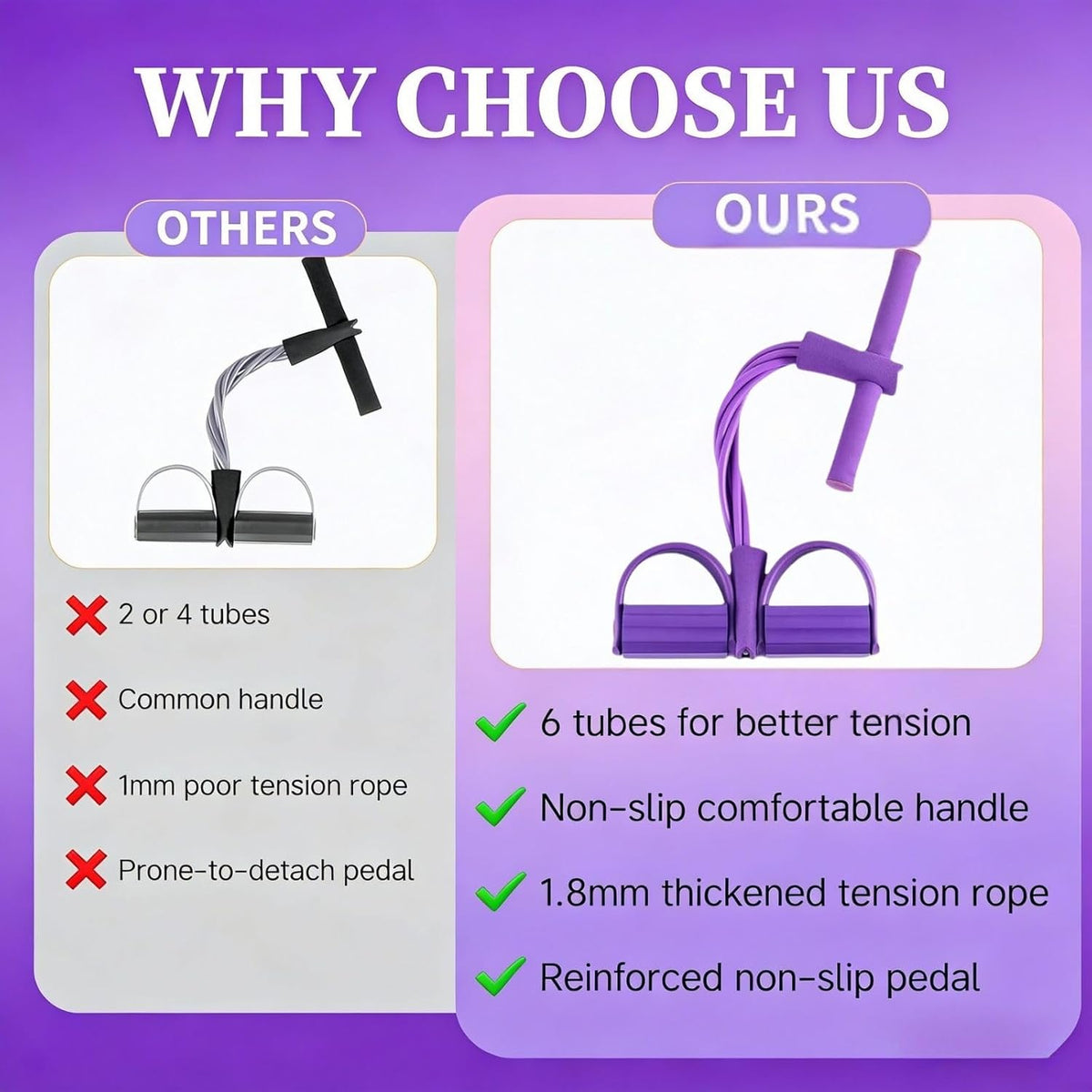 WHY CHOOSE US

OTHERS

2 or 4 tubes

Common handle

1mm poor tension rope

Prone-to-detach pedal

OURS

6 tubes for better tension

Non-slip comfortable handle

1.8mm thickened tension rope

Reinforced non-slip pedal